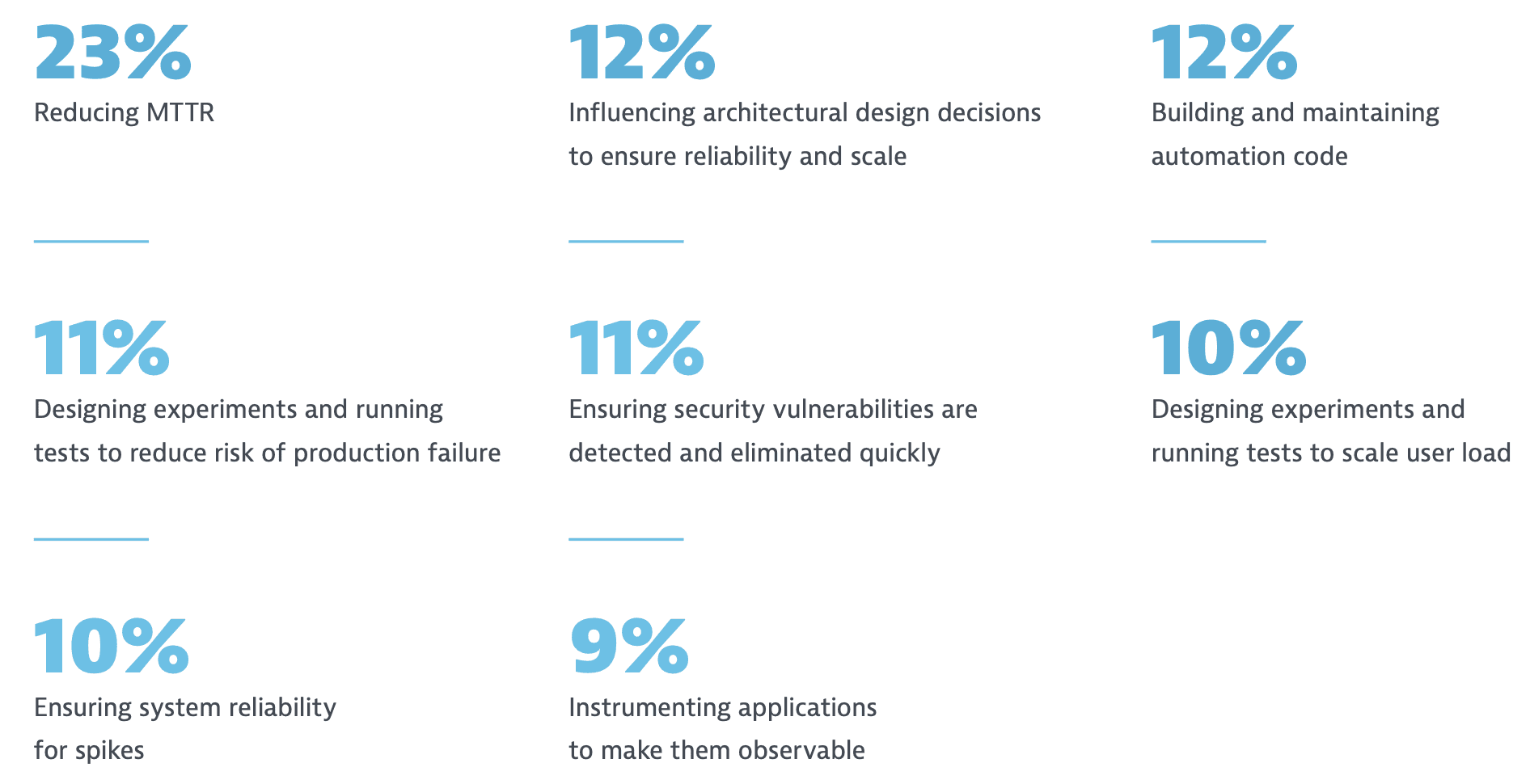 23%
Reducing MTTR

12%
Influencing architectural design decisions to ensure reliability and scale

12%
Building and maintaining automation code

11%
Designing experiments and running tests to reduce risk of production failure

11%
Ensuring security vulnerabilities are detected and eliminated quickly

10%
Designing experiments and running tests to scale user load

10%
Ensuring system reliability for spikes

9%
Instrumenting applications to make them observable